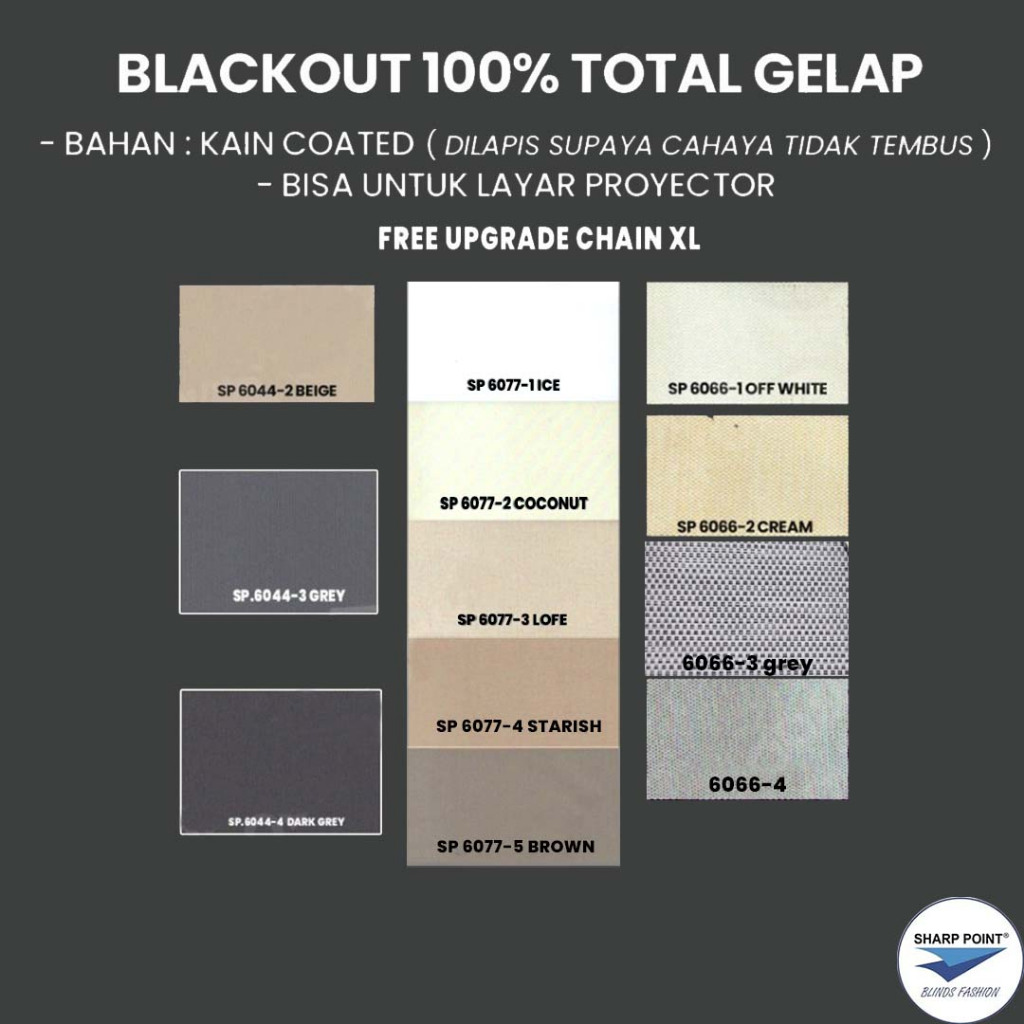 BLACKOUT 100% TOTAL GELAP

- BAHAN : KAIN COATED ( DILAPIS SUPAYA CAHAYA TIDAK TEMBUS )
- BISA UNTUK LAYAR PROYECTOR

FREE UPGRADE CHAIN XL

SP 6044-2 BEIGE

SP.6044-3 GREY

SP.6044-4 DARK GREY

SP 6077-1 ICE

SP 6077-2 COCONUT

SP 6077-3 LOFE

SP 6077-4 STARISH

SP 6077-5 BROWN

SP 6066-1 OFF WHITE

SP 6066-2 CREAM

6066-3 grey

6066-4

SHARP POINT®
BLINDS FASHION